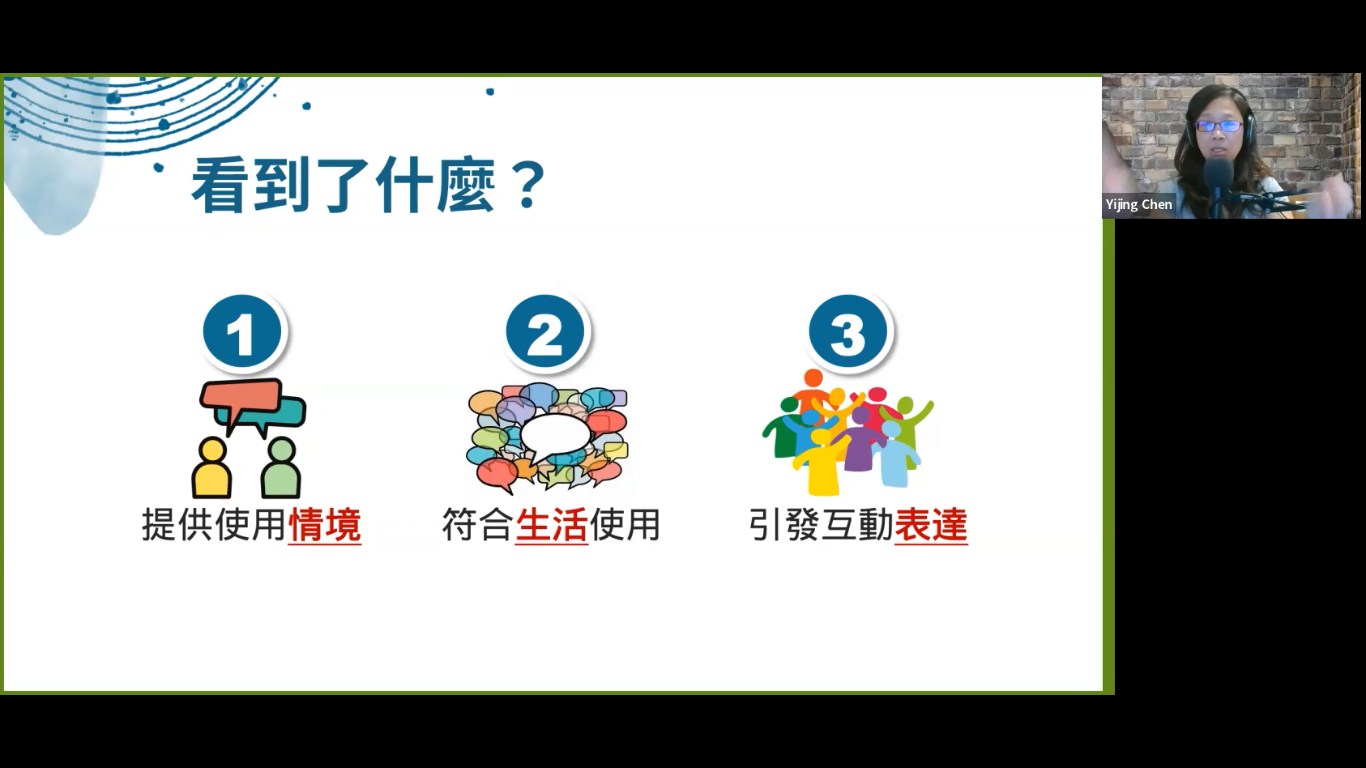 看到了什麼？

1
提供使用情境

2
符合生活使用

3
引發互動表達

Yijing Chen